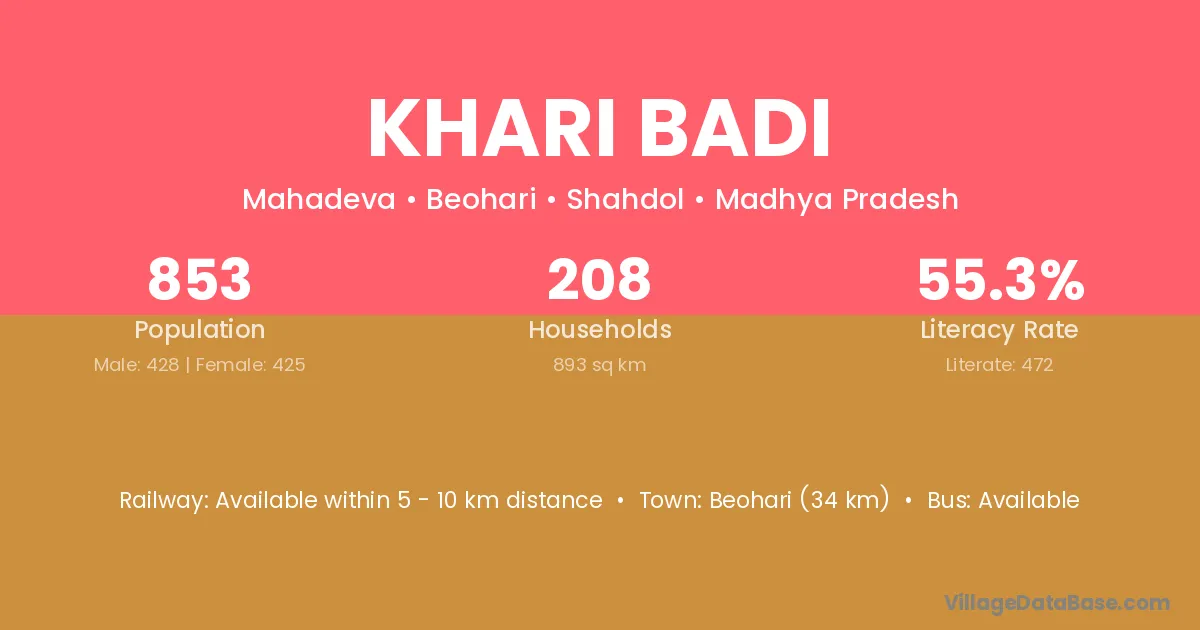 KHARI BADI

Mahadeva • Beohari • Shahdol • Madhya Pradesh

853
Population
Male: 428 | Female: 425

208
Households
893 sq km

55.3%
Literacy Rate
Literate: 472

Railway: Available within 5 - 10 km distance • Town: Beohari (34 km) • Bus: Available

VillageDataBase.com